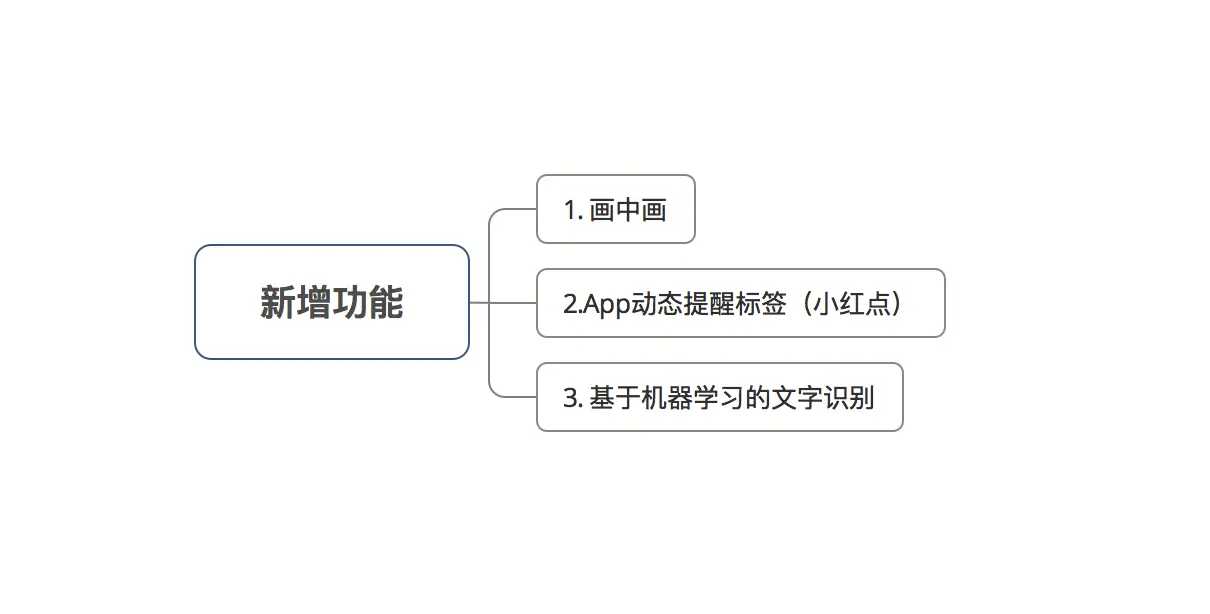 新增功能

1. 画中画

2.App动态提醒标签（小红点）

3. 基于机器学习的文字识别